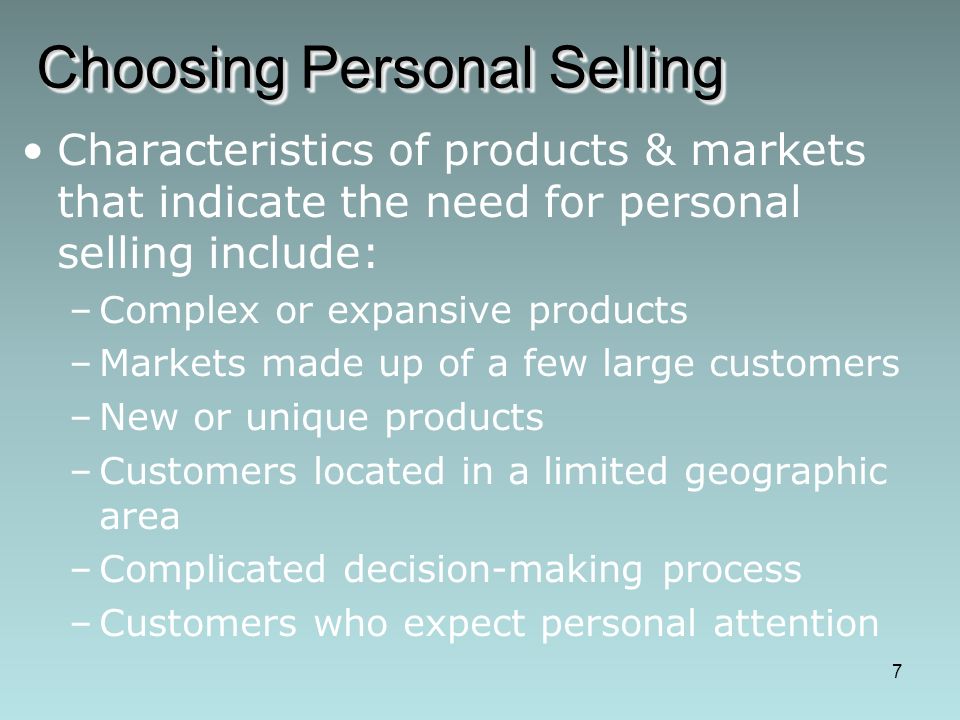 Choosing Personal Selling

• Characteristics of products & markets that indicate the need for personal selling include:
– Complex or expansive products
– Markets made up of a few large customers
– New or unique products
– Customers located in a limited geographic area
– Complicated decision-making process
– Customers who expect personal attention

7